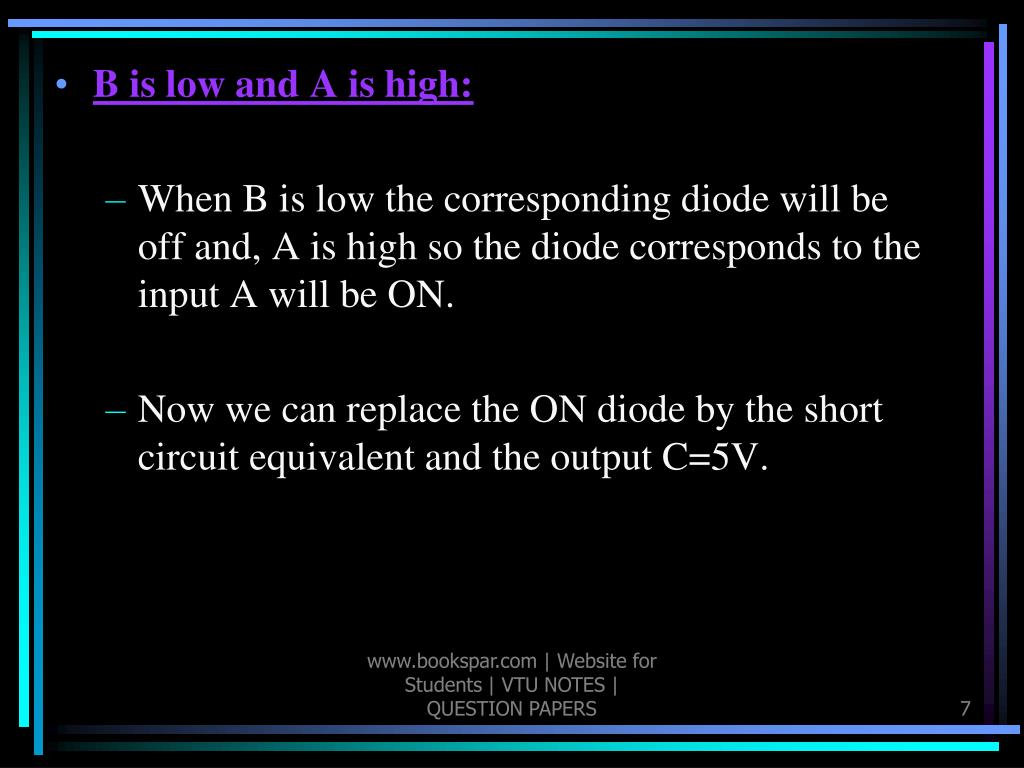 • B is low and A is high:

– When B is low the corresponding diode will be off and, A is high so the diode corresponds to the input A will be ON.

– Now we can replace the ON diode by the short circuit equivalent and the output C=5V.

www.bookspar.com | Website for Students | VTU NOTES | QUESTION PAPERS

7